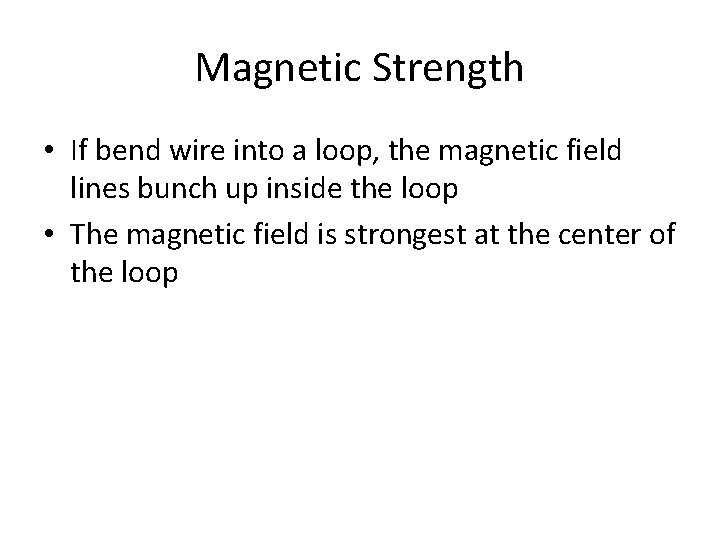 Magnetic Strength

• If bend wire into a loop, the magnetic field lines bunch up inside the loop
• The magnetic field is strongest at the center of the loop